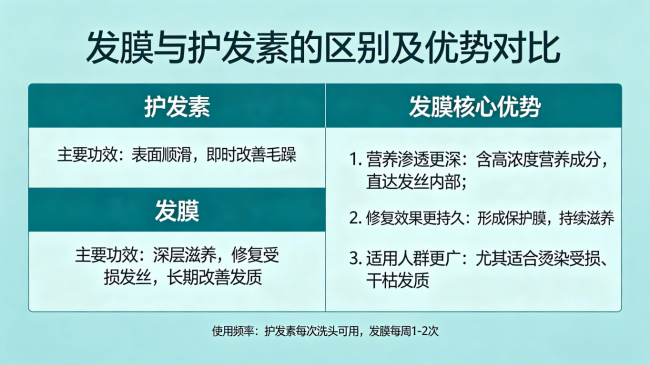 发膜与护发素的区别及优势对比

护发素

主要功效：表面顺滑，即时改善毛躁

发膜

主要功效：深层滋养，修复受损发丝，长期改善发质

发膜核心优势

1. 营养渗透更深：含高浓度营养成分，直达发丝内部；

2. 修复效果更持久：形成保护膜，持续滋养

3. 适用人群更广：尤其适合烫染受损、干枯发质

使用频率：护发素每次洗头可用，发膜每周1-2次